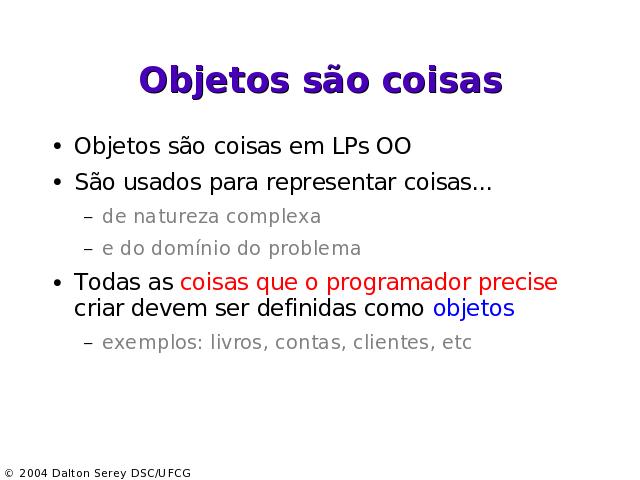 Objetos são coisas

• Objetos são coisas em LPs OO
• São usados para representar coisas...
  – de natureza complexa
  – e do domínio do problema
• Todas as coisas que o programador precise criar devem ser definidas como objetos
  – exemplos: livros, contas, clientes, etc

© 2004 Dalton Serey DSC/UFCG